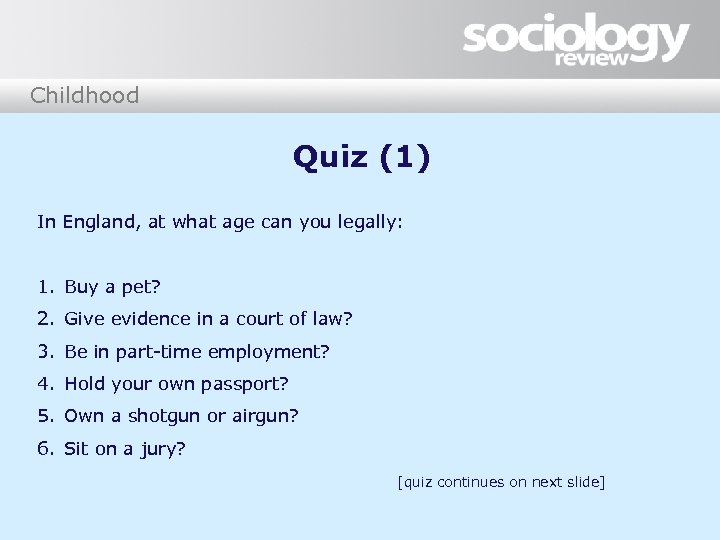 sociology review

Childhood

Quiz (1)

In England, at what age can you legally:

1. Buy a pet?
2. Give evidence in a court of law?
3. Be in part-time employment?
4. Hold your own passport?
5. Own a shotgun or airgun?
6. Sit on a jury?

[quiz continues on next slide]